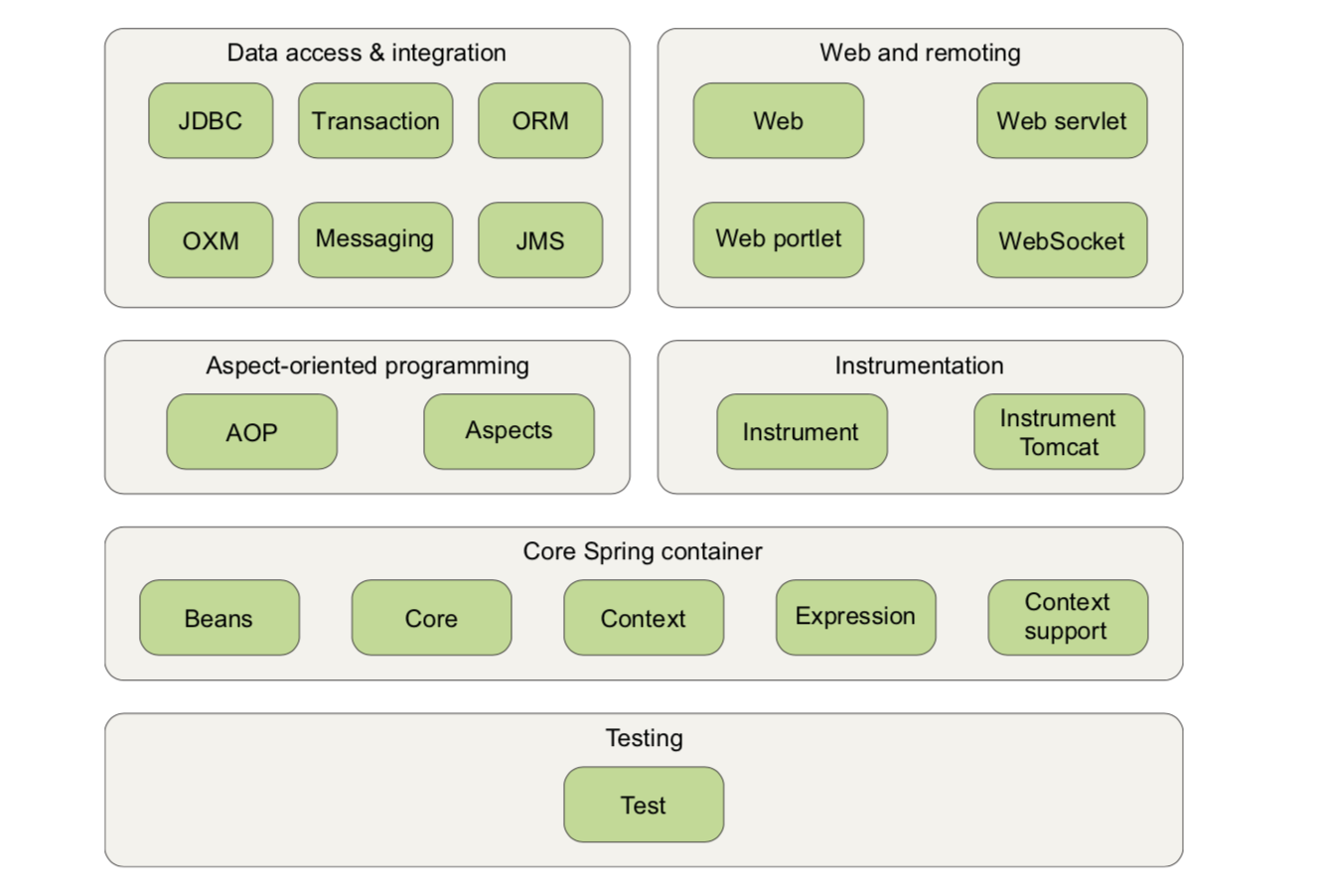 Data access & integration

JDBC

Transaction

ORM

OXM

Messaging

JMS

Web and remoting

Web

Web servlet

Web portlet

WebSocket

Aspect-oriented programming

AOP

Aspects

Instrumentation

Instrument

Instrument Tomcat

Core Spring container

Beans

Core

Context

Expression

Context support

Testing

Test